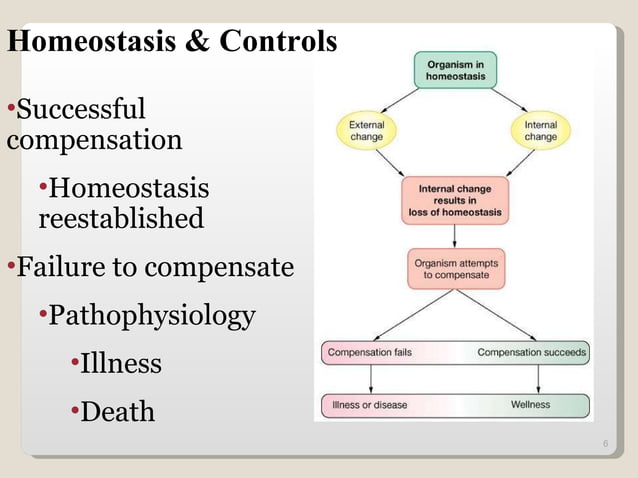 Homeostasis & Controls

•Successful compensation

•Homeostasis reestablished

•Failure to compensate

•Pathophysiology

•Illness

•Death

Organism in homeostasis

External change

Internal change

Internal change results in loss of homeostasis

Organism attempts to compensate

Compensation fails

Compensation succeeds

Illness or disease

Wellness

6